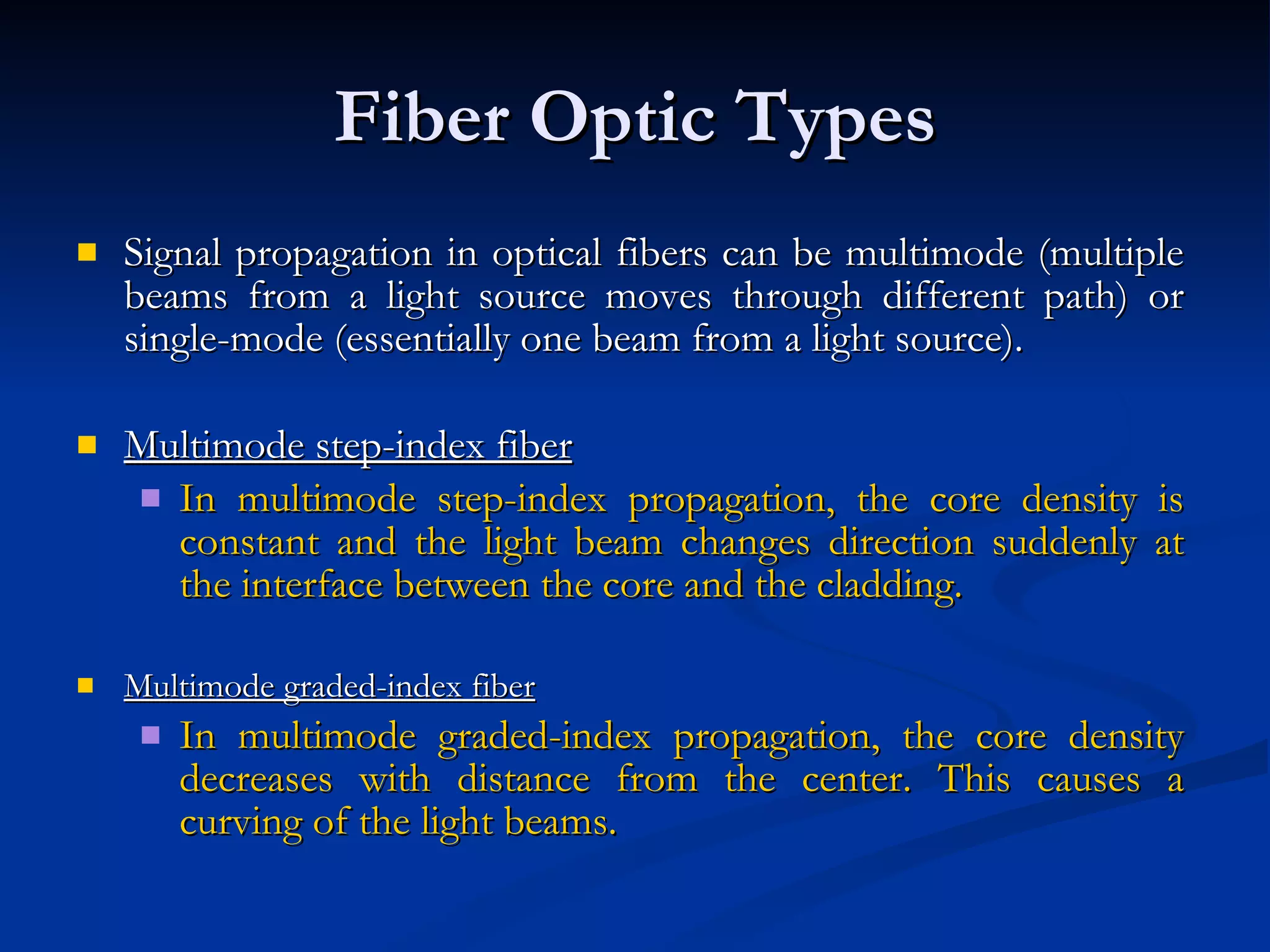 Fiber Optic Types

Signal propagation in optical fibers can be multimode (multiple beams from a light source moves through different path) or single-mode (essentially one beam from a light source).

Multimode step-index fiber

In multimode step-index propagation, the core density is constant and the light beam changes direction suddenly at the interface between the core and the cladding.

Multimode graded-index fiber

In multimode graded-index propagation, the core density decreases with distance from the center. This causes a curving of the light beams.